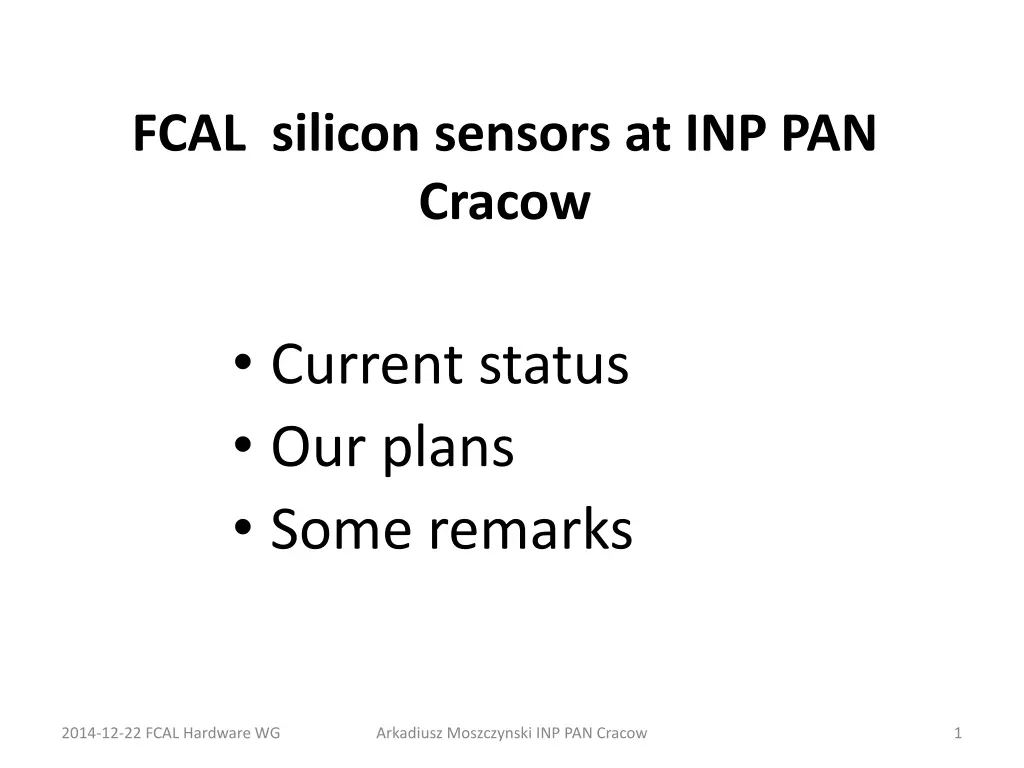 FCAL silicon sensors at INP PAN Cracow

• Current status
• Our plans
• Some remarks

2014-12-22 FCAL Hardware WG

Arkadiusz Moszczynski INP PAN Cracow

1